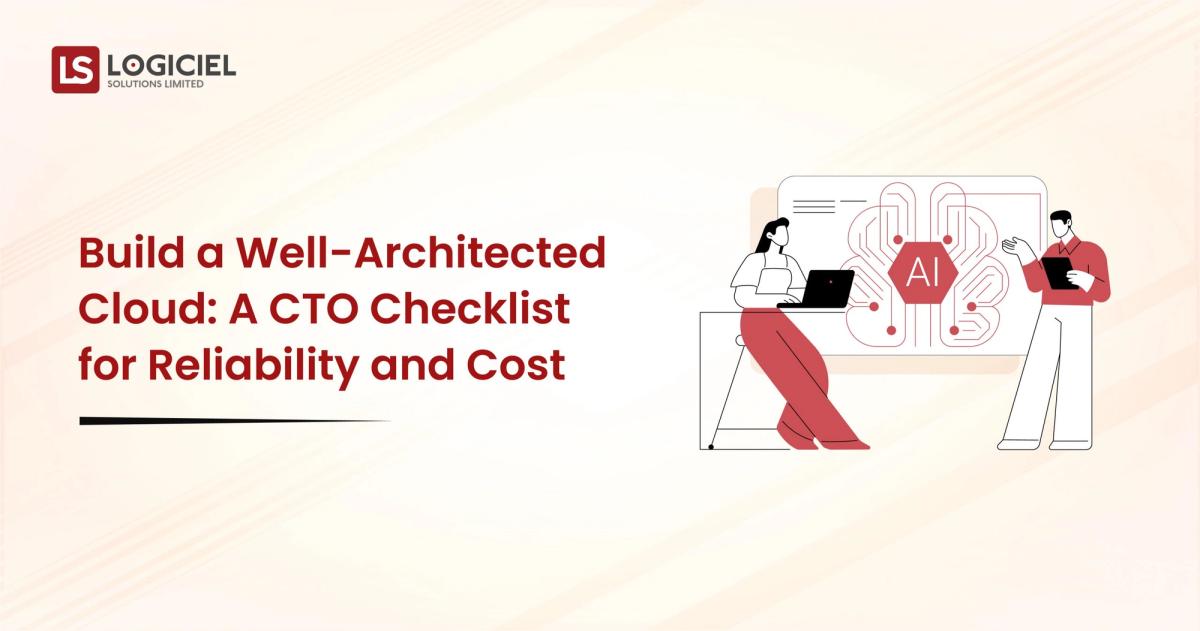 LS LOGICIEL
SOLUTIONS LIMITED

Build a Well-Architected Cloud: A CTO Checklist for Reliability and Cost

AI